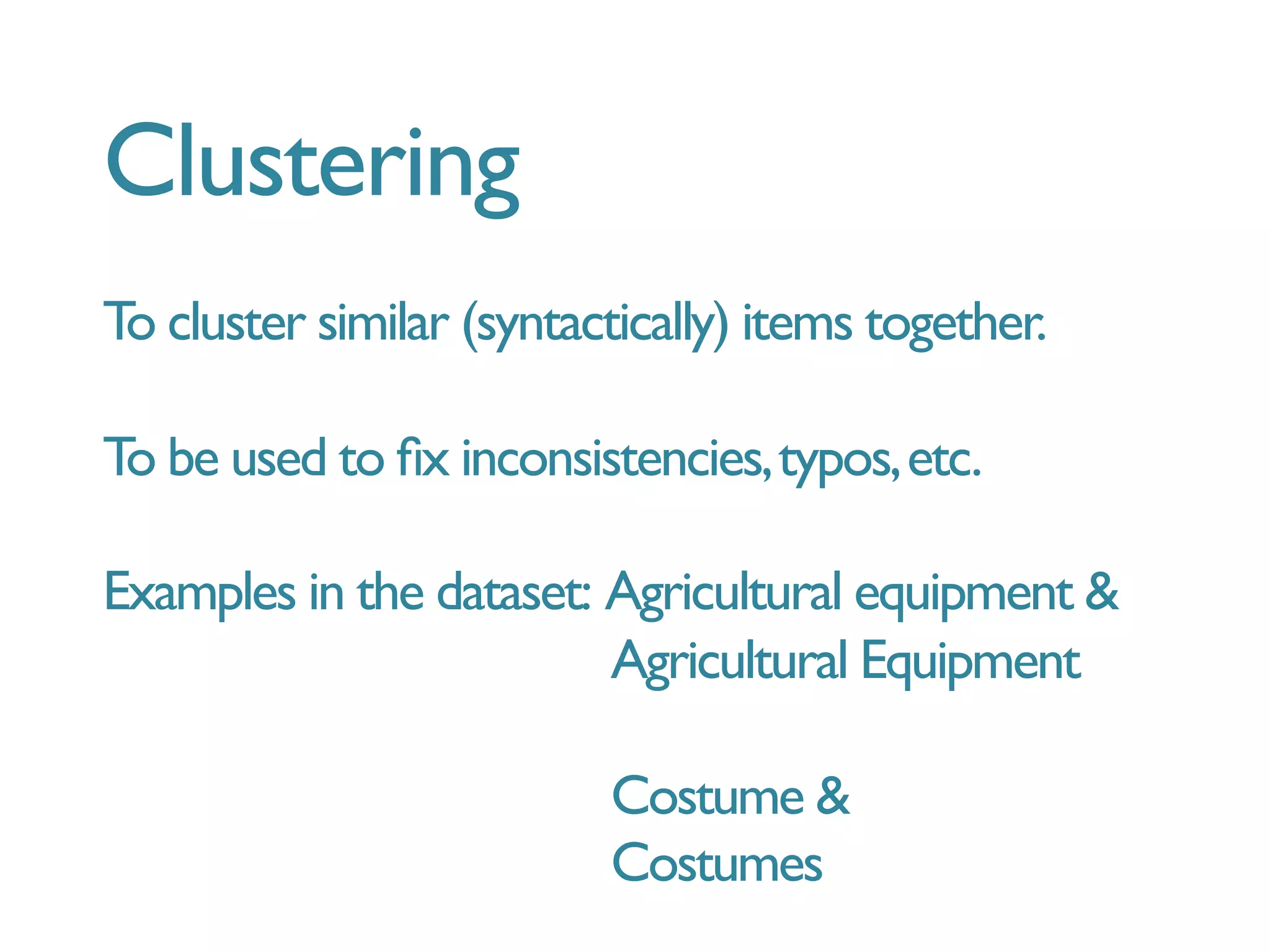 Clustering

To cluster similar (syntactically) items together.

To be used to fix inconsistencies, typos, etc.

Examples in the dataset: Agricultural equipment &
Agricultural Equipment

Costume &
Costumes